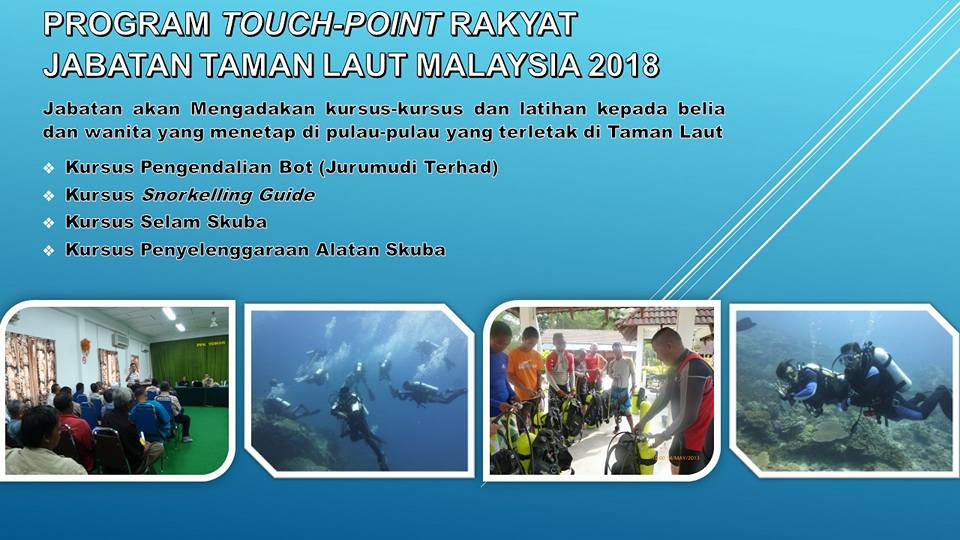 PROGRAM TOUCH-POINT RAKYAT
JABATAN TAMAN LAUT MALAYSIA 2018

Jabatan akan Mengadakan kursus-kursus dan latihan kepada belia dan wanita yang menetap di pulau-pulau yang terletak di Taman Laut

❖ Kursus Pengendalian Bot (Jurumudi Terhad)
❖ Kursus Snorkelling Guide
❖ Kursus Selam Skuba
❖ Kursus Penyelenggaraan Alatan Skuba